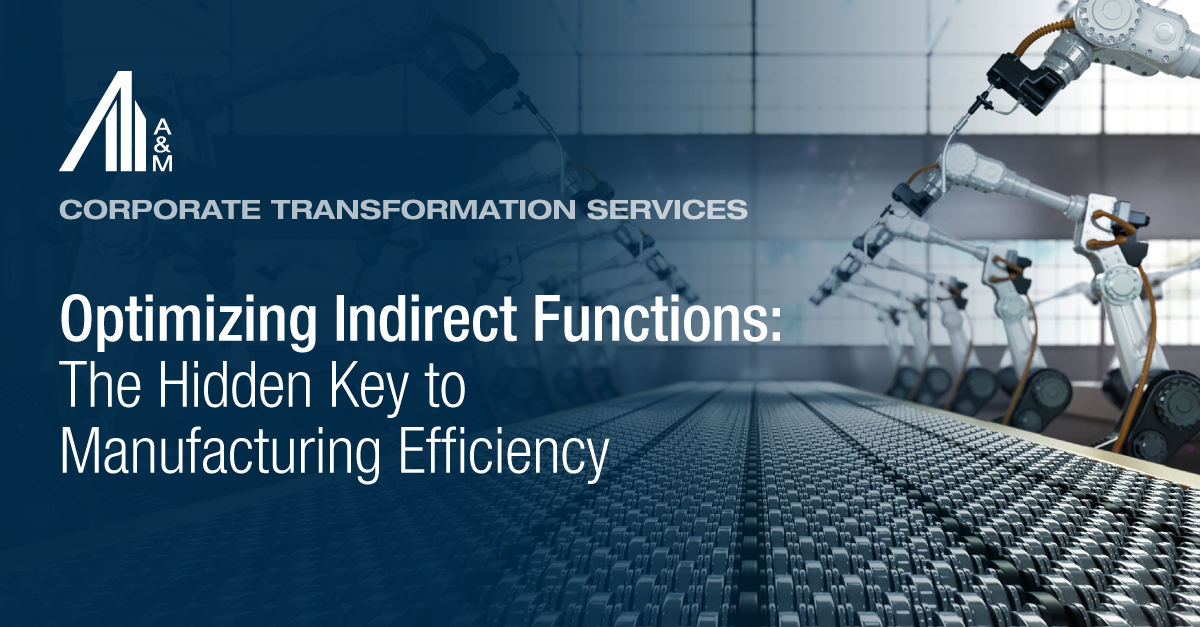 A
&
M

CORPORATE TRANSFORMATION SERVICES

Optimizing Indirect Functions:
The Hidden Key to Manufacturing Efficiency